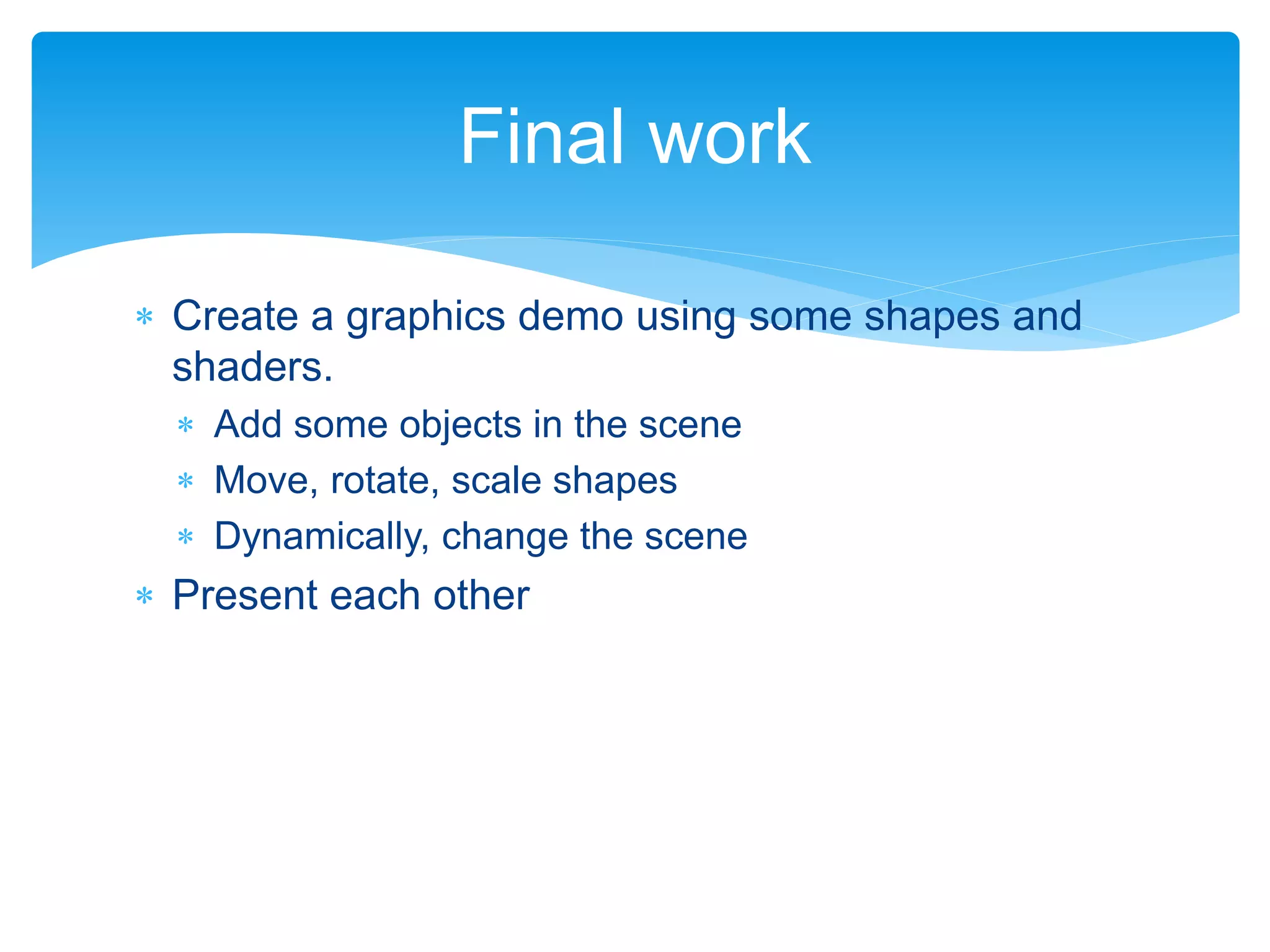 Final work

* Create a graphics demo using some shapes and shaders.
  * Add some objects in the scene
  * Move, rotate, scale shapes
  * Dynamically, change the scene
* Present each other